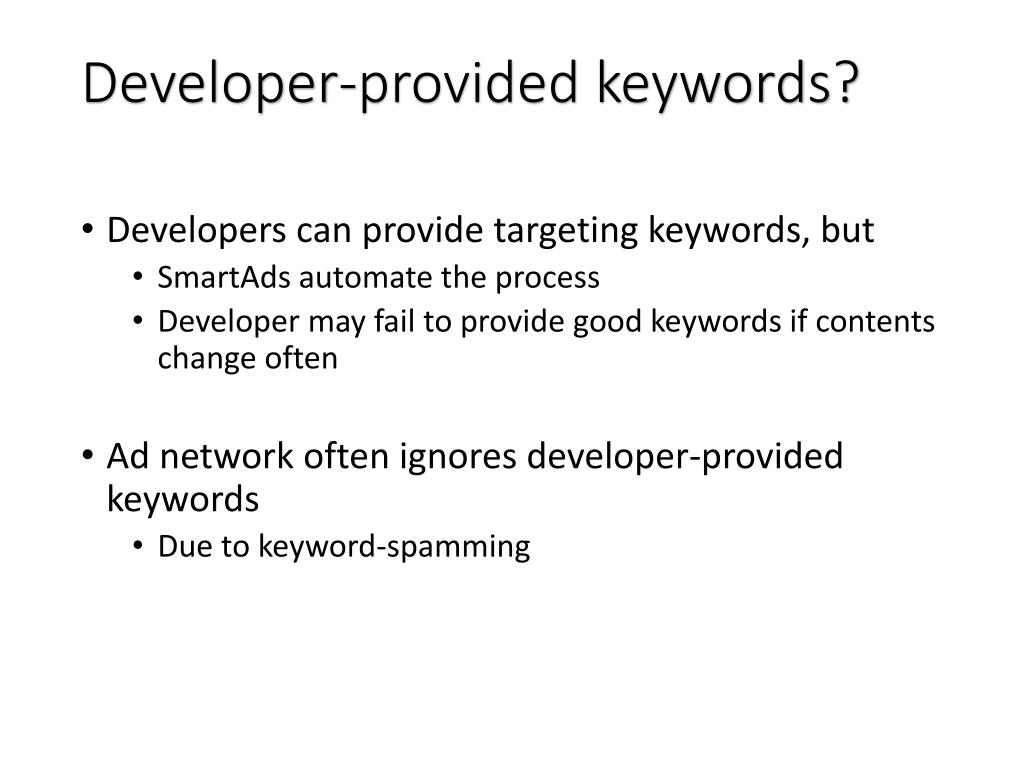 Developer-provided keywords?

• Developers can provide targeting keywords, but
  • SmartAds automate the process
  • Developer may fail to provide good keywords if contents change often

• Ad network often ignores developer-provided keywords
  • Due to keyword-spamming